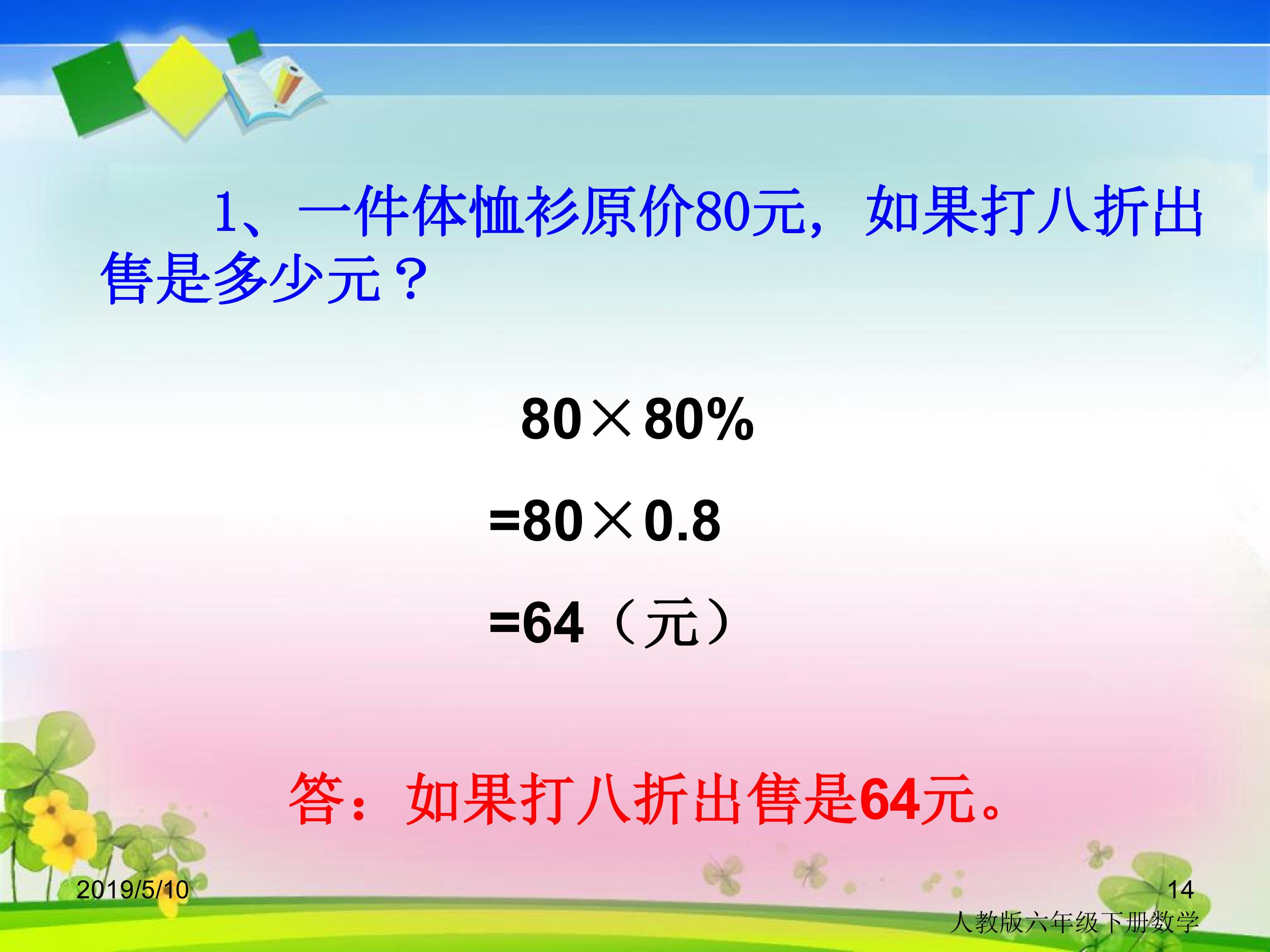 1、一件体恤衫原价80元，如果打八折出售是多少元？

$80 \times 80\%$

$=80 \times 0.8$

$=64$（元）

答：如果打八折出售是64元。

2019/5/10

14

人教版六年级下册数学